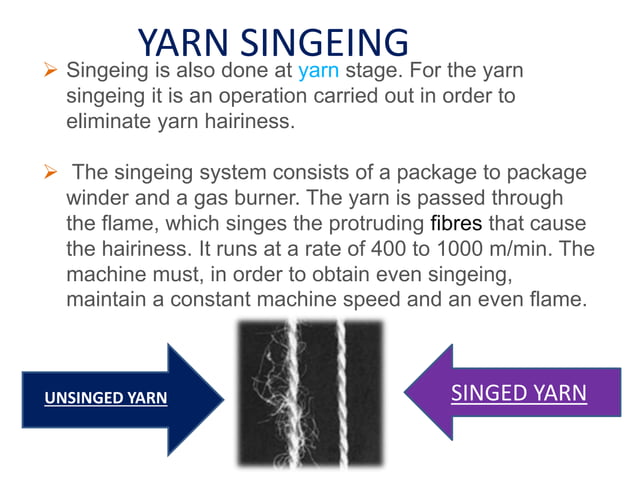 YARN SINGEING

➢ Singeing is also done at yarn stage. For the yarn singeing it is an operation carried out in order to eliminate yarn hairiness.

➢ The singeing system consists of a package to package winder and a gas burner. The yarn is passed through the flame, which singes the protruding fibres that cause the hairiness. It runs at a rate of 400 to 1000 m/min. The machine must, in order to obtain even singeing, maintain a constant machine speed and an even flame.

UNSINGED YARN

SINGED YARN